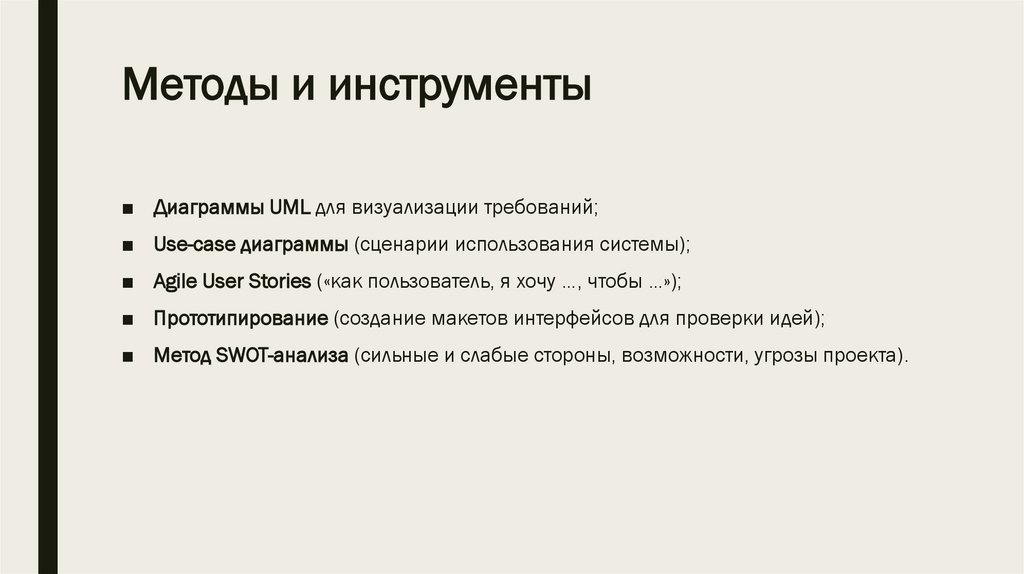 Методы и инструменты

■ Диаграммы UML для визуализации требований;

■ Use-case диаграммы (сценарии использования системы);

■ Agile User Stories («как пользователь, я хочу …, чтобы …»);

■ Прототипирование (создание макетов интерфейсов для проверки идей);

■ Метод SWOT-анализа (сильные и слабые стороны, возможности, угрозы проекта).